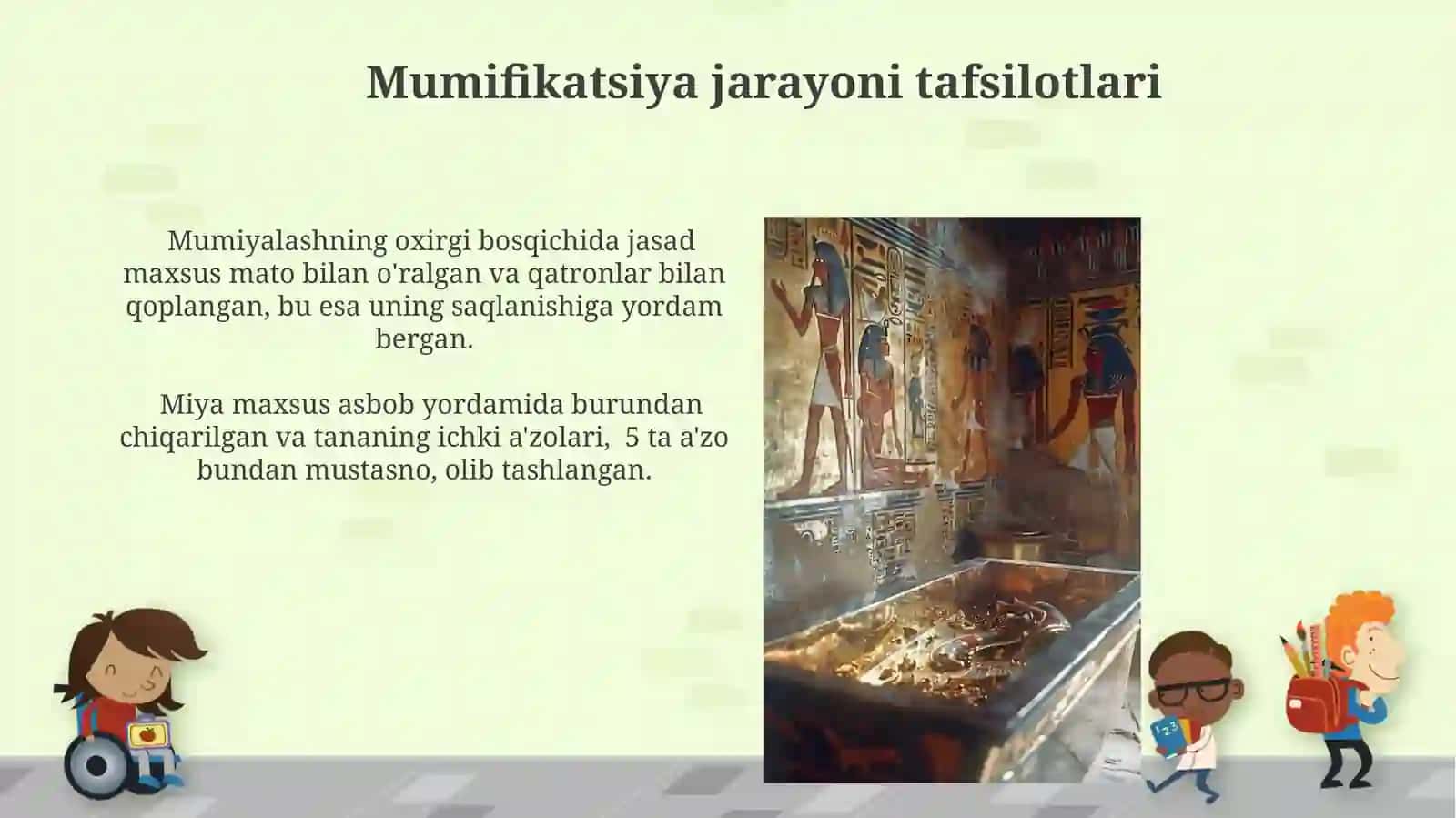 Mumifikatsiya jarayoni tafsilotlari

Mumiyalashning oxirgi bosqichida jasad maxsus mato bilan o'ralgan va qatronlar bilan qoplangan, bu esa uning saqlanishiga yordam bergan.

Miya maxsus asbob yordamida burundan chiqarilgan va tananing ichki a'zolari, 5 ta a'zo bundan mustasno, olib tashlangan.

123